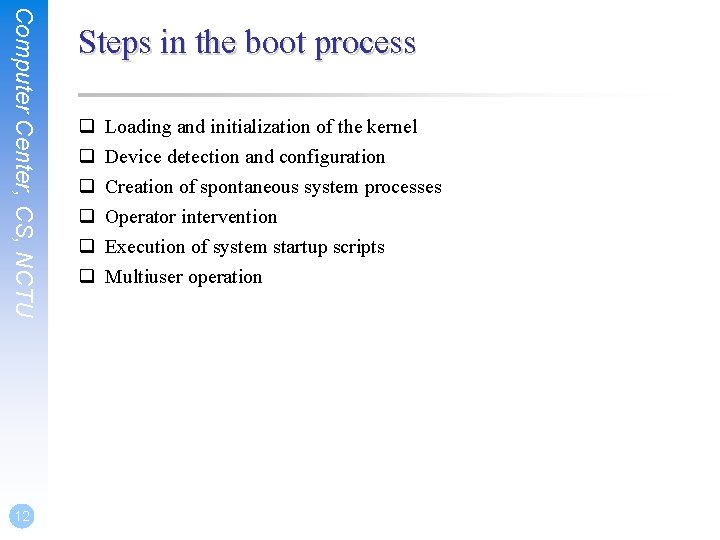 Computer Center, CS, NCTU

Steps in the boot process

❑ Loading and initialization of the kernel
❑ Device detection and configuration
❑ Creation of spontaneous system processes
❑ Operator intervention
❑ Execution of system startup scripts
❑ Multiuser operation

12